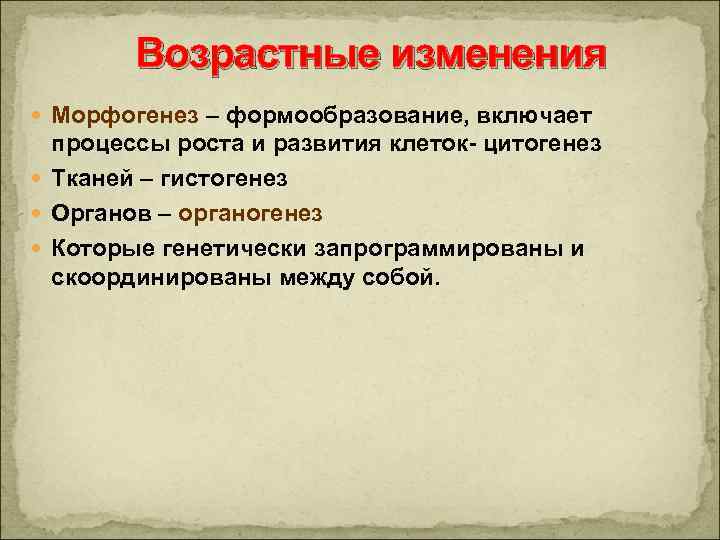 Возрастные изменения

Морфогенез – формообразование, включает процессы роста и развития клеток- цитогенез

Тканей – гистогенез

Органов – органогенез

Которые генетически запрограммированы и скоординированы между собой.